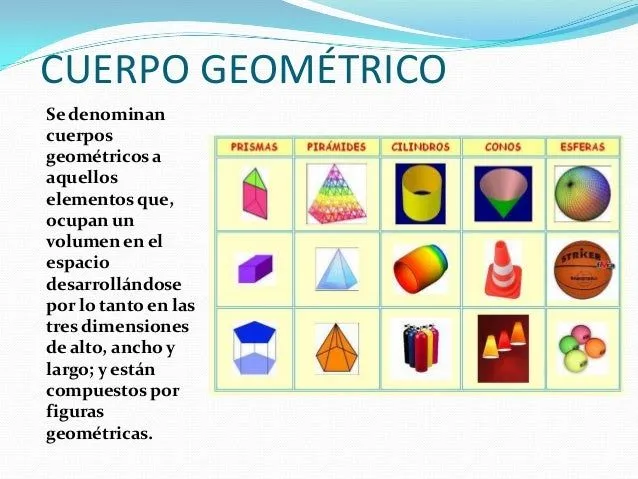 CUERPO GEOMÉTRICO

Se denominan cuerpos geométricos a aquellos elementos que, ocupan un volumen en el espacio desarrollándose por lo tanto en las tres dimensiones de alto, ancho y largo; y están compuestos por figuras geométricas.

| PRISMAS | PIRÁMIDES | CILINDROS | CONOS | ESFERAS |
|---|---|---|---|---|
| | | | | |
| | | | | STRIKER |
| | | | | |